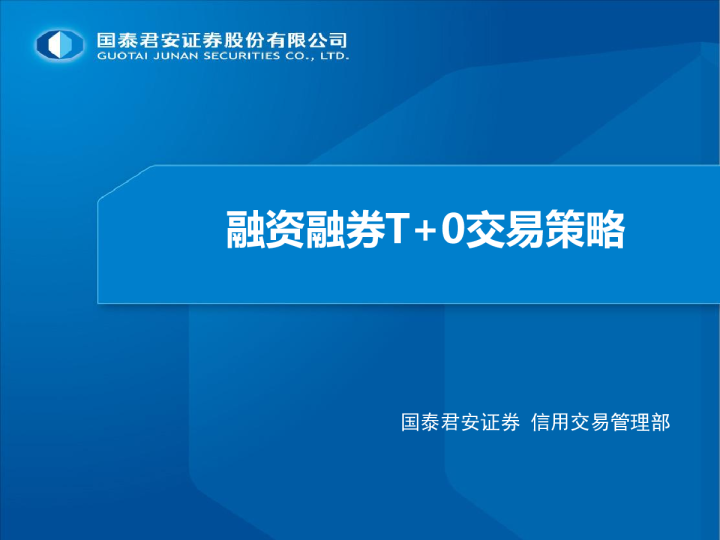 国泰君安证券股份有限公司
GUOTAI JUNAN SECURITIES CO., LTD.

融资融券T+0交易策略

国泰君安证券 信用交易管理部